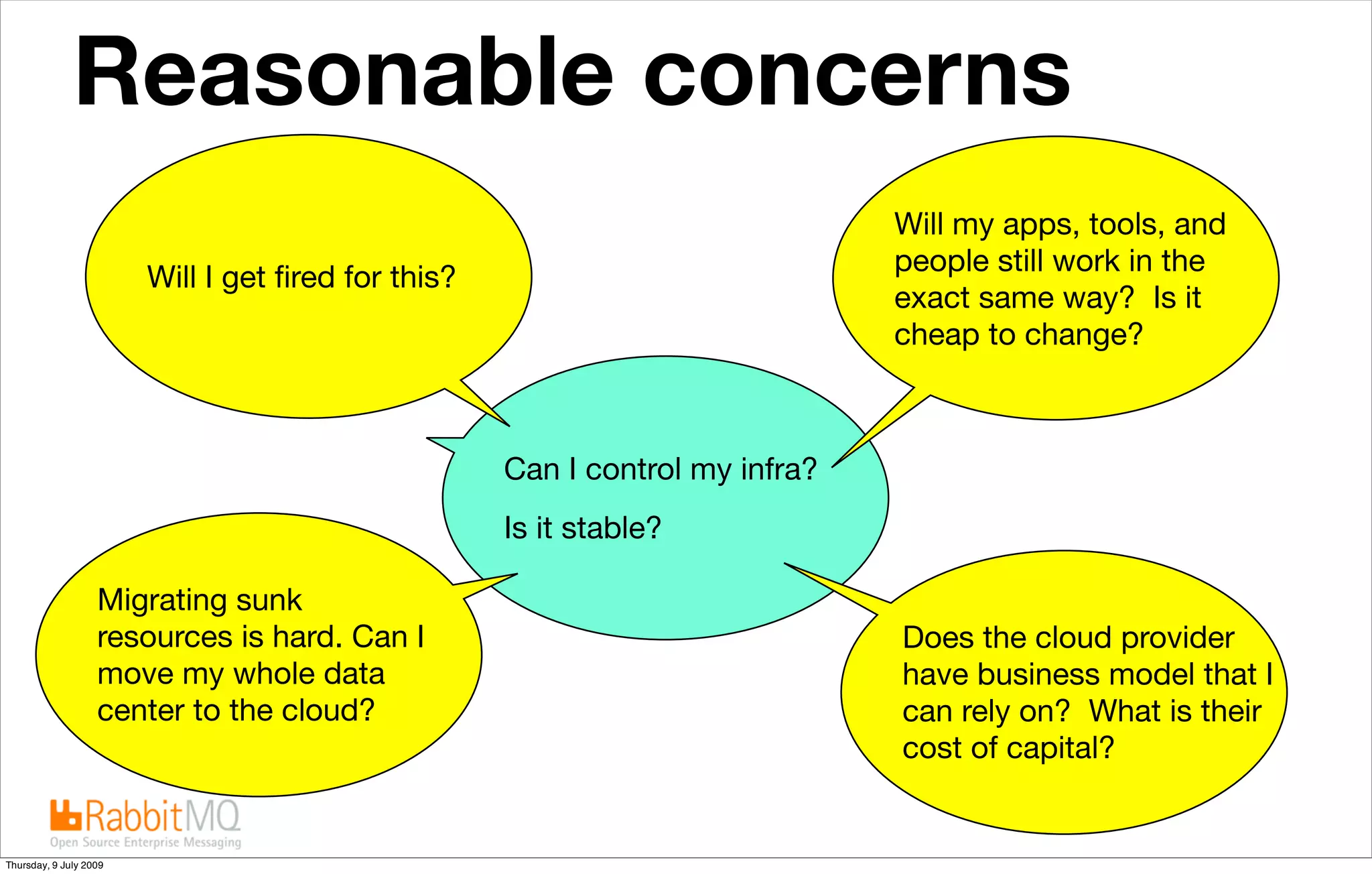 Reasonable concerns

Will I get fired for this?

Will my apps, tools, and people still work in the exact same way? Is it cheap to change?

Can I control my infra?

Is it stable?

Migrating sunk resources is hard. Can I move my whole data center to the cloud?

Does the cloud provider have business model that I can rely on? What is their cost of capital?

RabbitMQ
Open Source Enterprise Messaging

Thursday, 9 July 2009